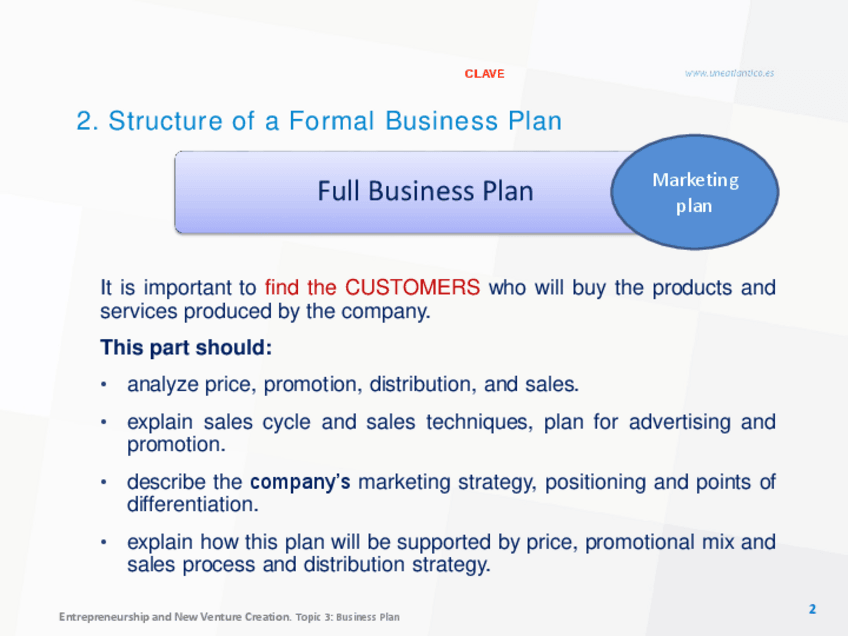 CLAVE

www.uneatlantico.es

2. Structure of a Formal Business Plan

Full Business Plan

Marketing plan

It is important to find the CUSTOMERS who will buy the products and services produced by the company.

This part should:

• analyze price, promotion, distribution, and sales.

• explain sales cycle and sales techniques, plan for advertising and promotion.

• describe the company's marketing strategy, positioning and points of differentiation.

• explain how this plan will be supported by price, promotional mix and sales process and distribution strategy.

Entrepreneurship and New Venture Creation. Topic 3: Business Plan

2